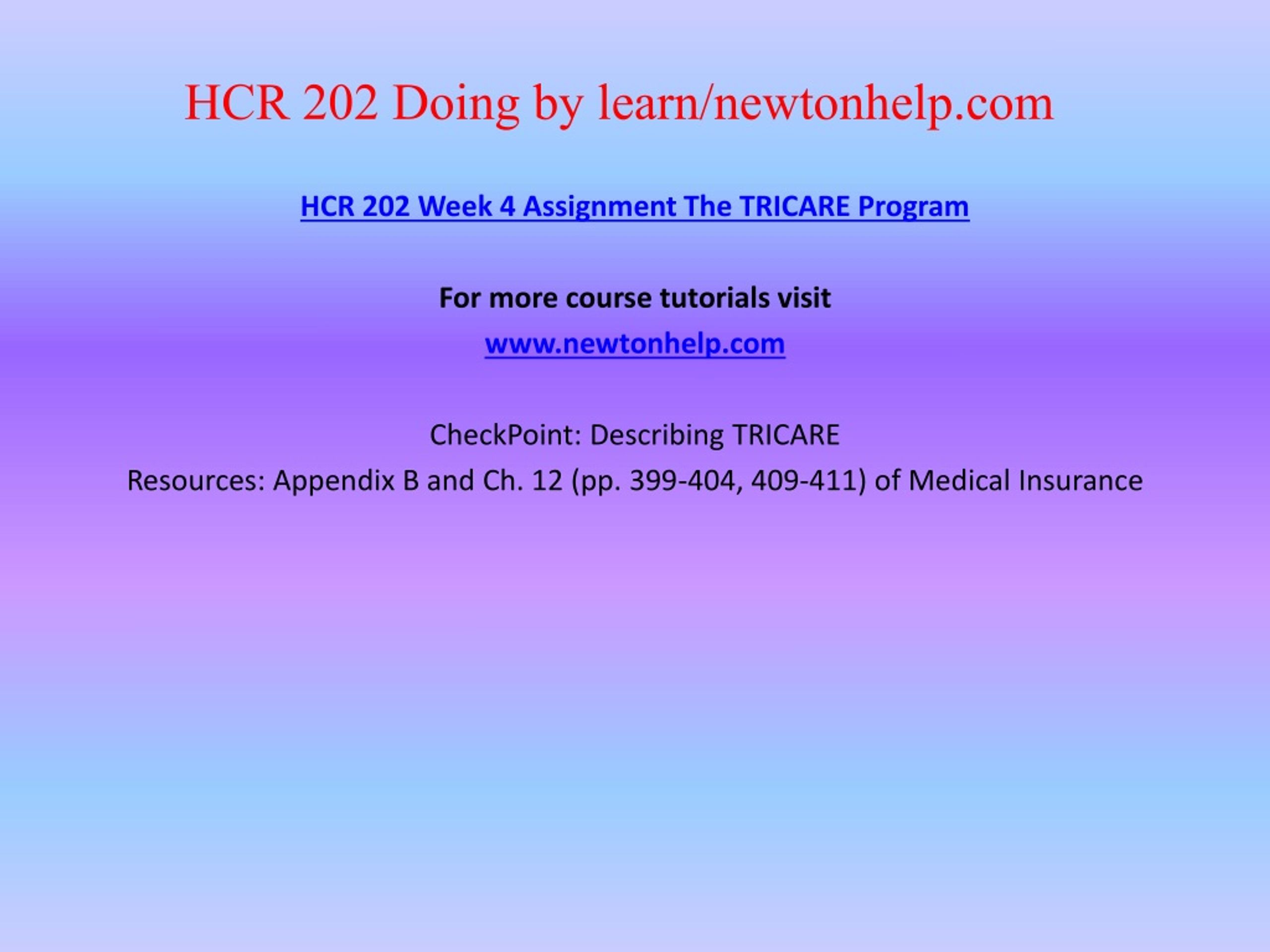 HCR 202 Doing by learn/newtonhelp.com

HCR 202 Week 4 Assignment The TRICARE Program

For more course tutorials visit

www.newtonhelp.com

CheckPoint: Describing TRICARE

Resources: Appendix B and Ch. 12 (pp. 399-404, 409-411) of Medical Insurance